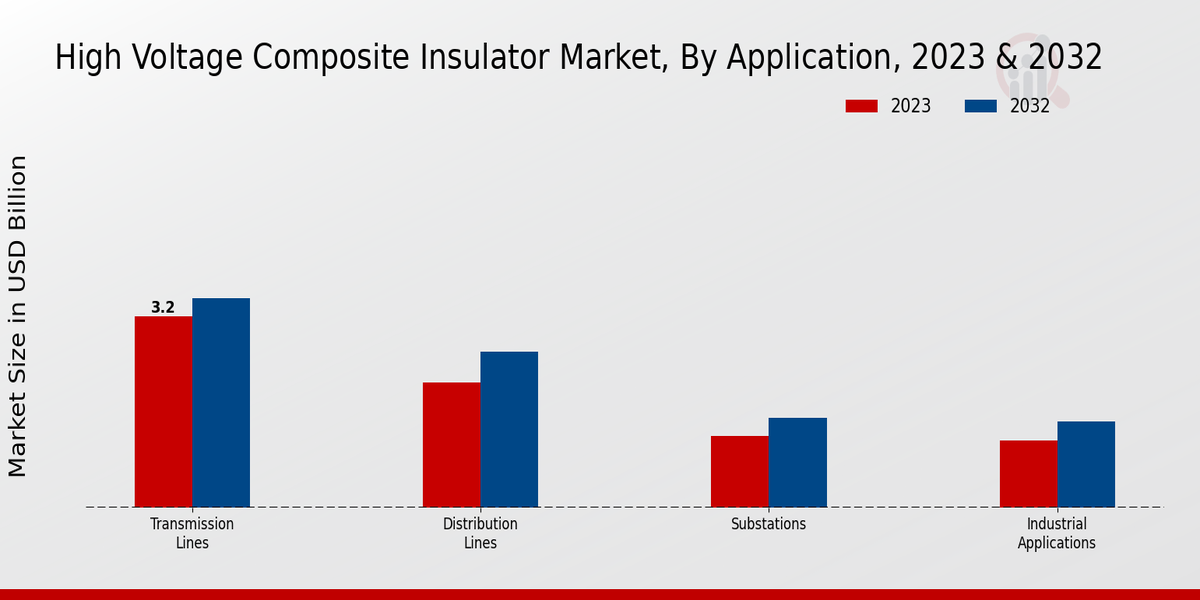 High Voltage Composite Insulator Market, By Application, 2023 & 2032

2023
2032

Market Size in USD Billion

3.2

Transmission Lines

Distribution Lines

Substations

Industrial Applications